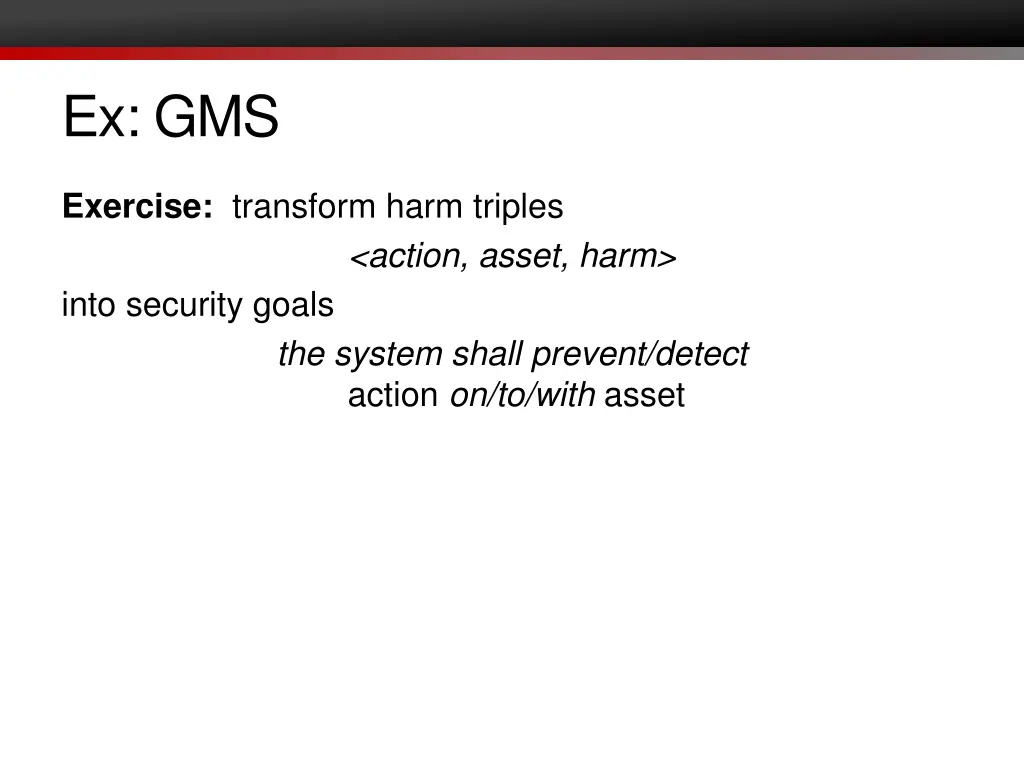 Ex: GMS

Exercise: transform harm triples

<action, asset, harm>

into security goals

the system shall prevent/detect
action on/to/with asset